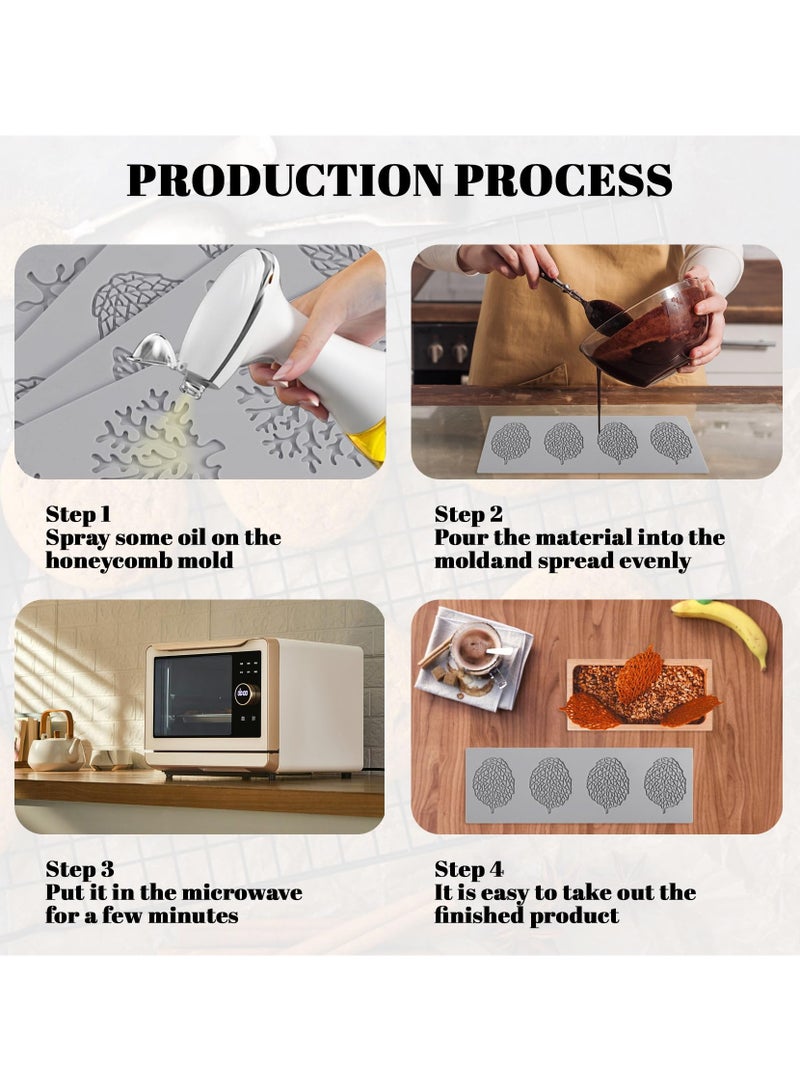 PRODUCTION PROCESS

Step 1
Spray some oil on the honeycomb mold

Step 2
Pour the material into the moldand spread evenly

Step 3
Put it in the microwave for a few minutes

Step 4
It is easy to take out the finished product